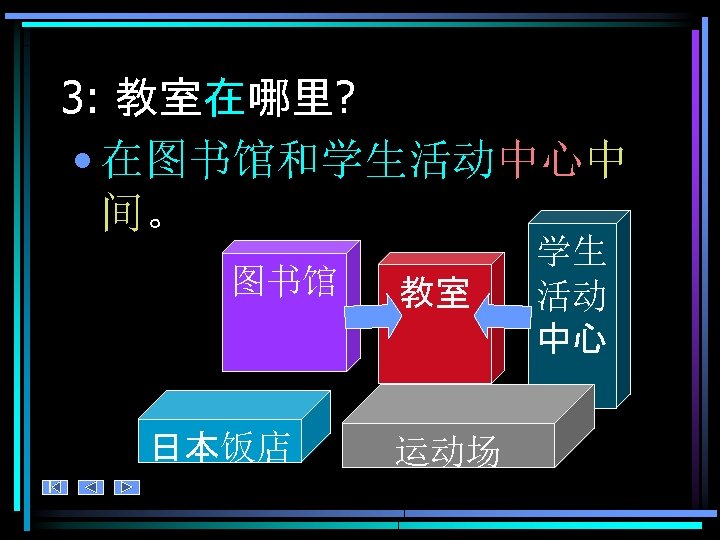 3: 教室在哪里?

• 在图书馆和学生活动中心中间。

图书馆

教室

学生活动中心

日本饭店

运动场